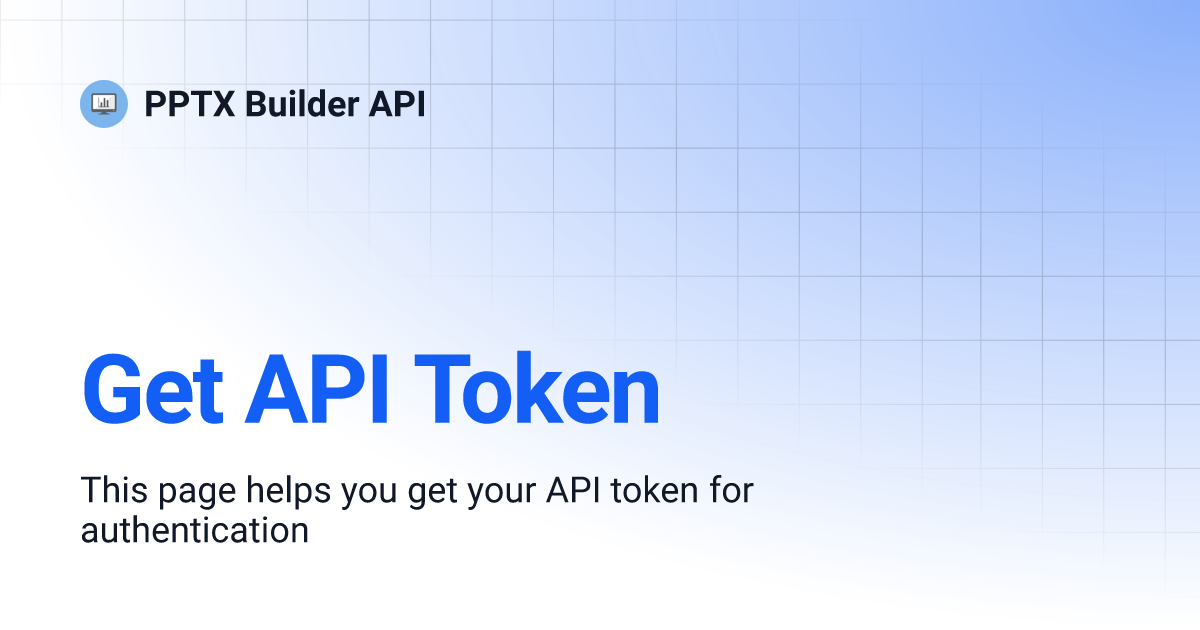 PPTX Builder API

Get API Token

This page helps you get your API token for authentication